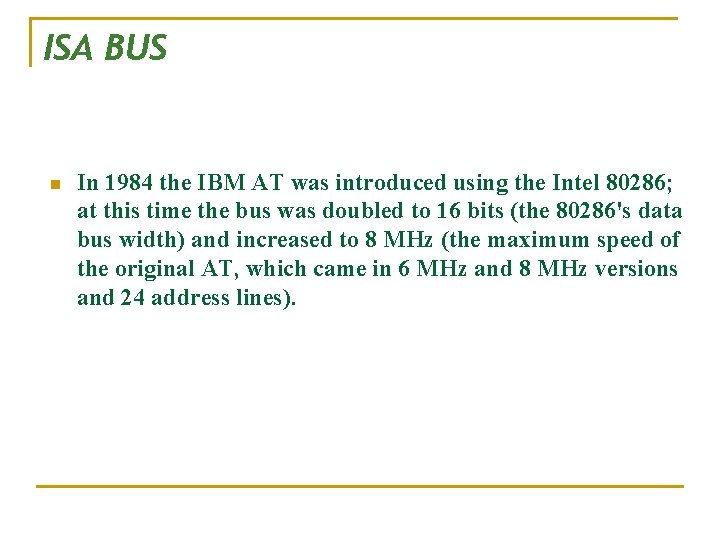 ISA BUS

In 1984 the IBM AT was introduced using the Intel 80286; at this time the bus was doubled to 16 bits (the 80286's data bus width) and increased to 8 MHz (the maximum speed of the original AT, which came in 6 MHz and 8 MHz versions and 24 address lines).